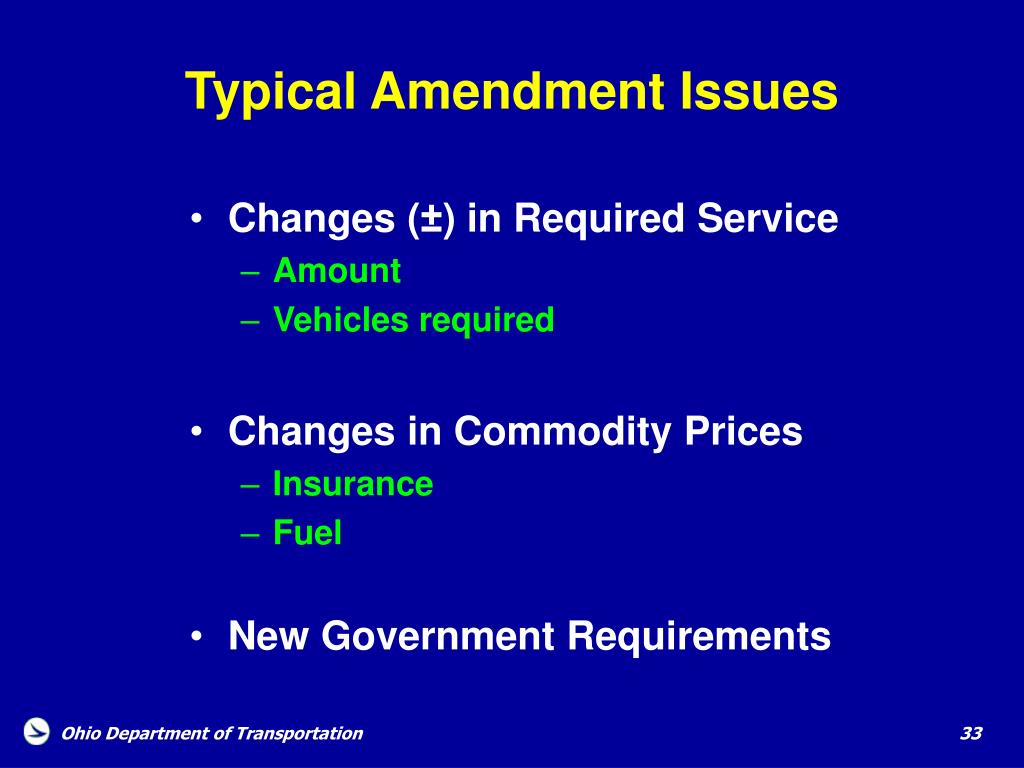 Typical Amendment Issues

• Changes (±) in Required Service
– Amount
– Vehicles required

• Changes in Commodity Prices
– Insurance
– Fuel

• New Government Requirements

Ohio Department of Transportation

33